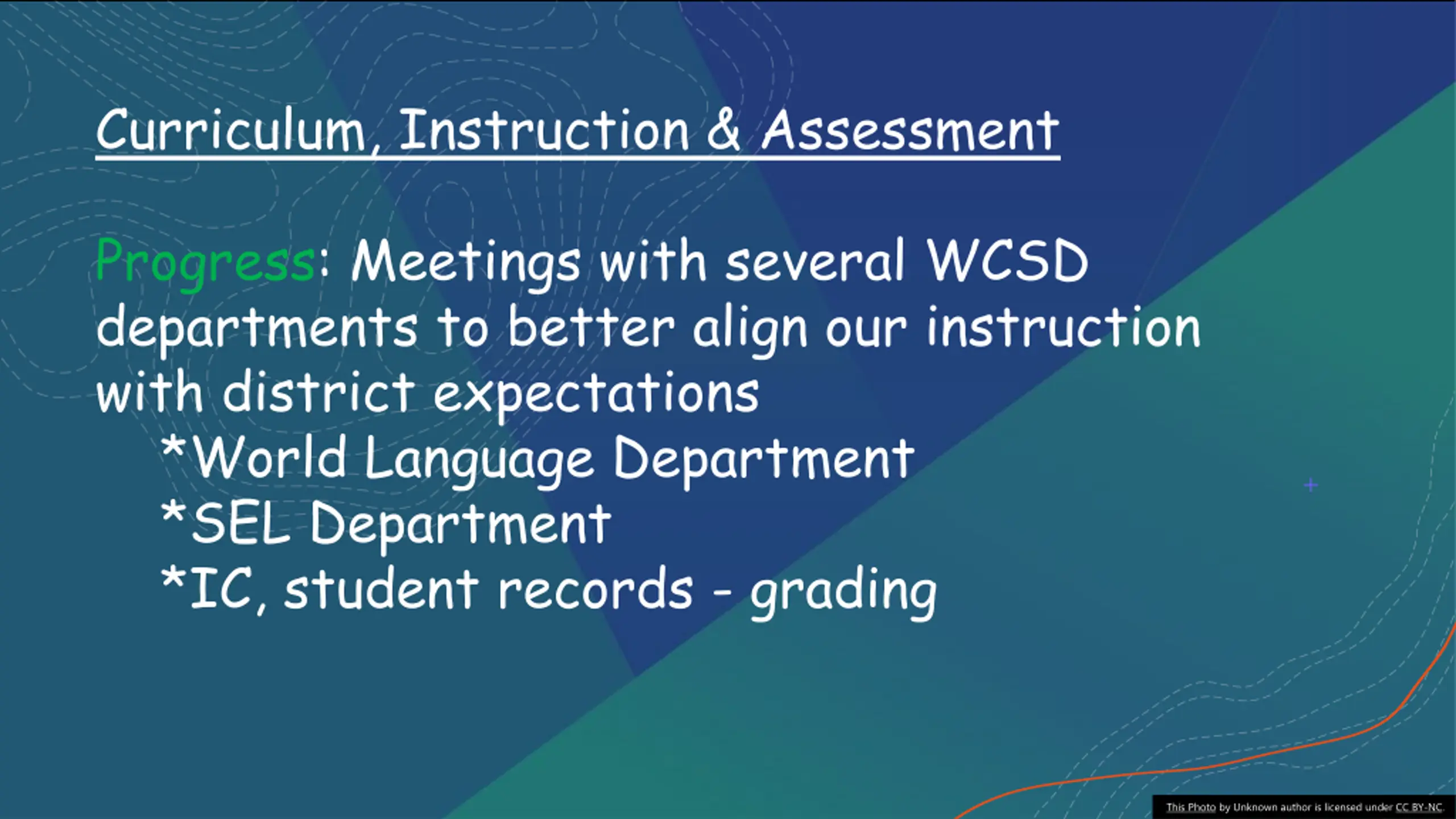 Curriculum, Instruction & Assessment

Progress: Meetings with several WCSD departments to better align our instruction with district expectations
*World Language Department
*SEL Department
*IC, student records - grading

This Photo by Unknown author is licensed under CC BY-NC.